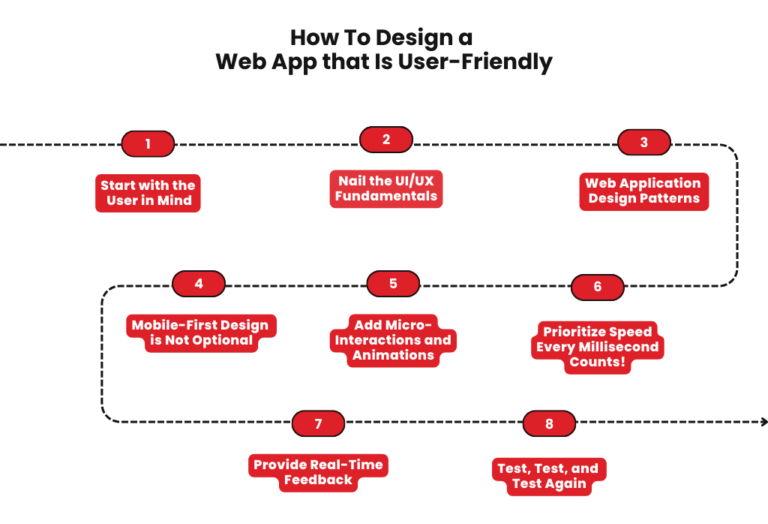 How To Design a Web App that Is User-Friendly

1

Start with the User in Mind

2

Nail the UI/UX Fundamentals

3

Web Application Design Patterns

4

Mobile-First Design is Not Optional

5

Add Micro-Interactions and Animations

6

Prioritize Speed Every Millisecond Counts!

7

Provide Real-Time Feedback

8

Test, Test, and Test Again